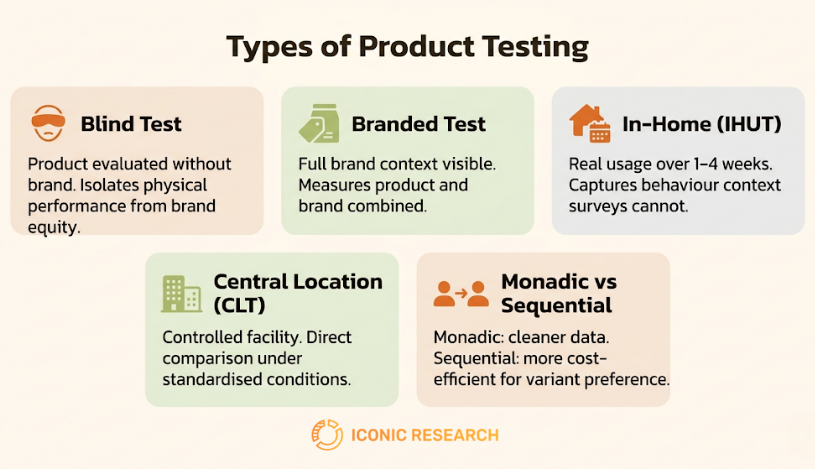 Types of Product Testing

Blind Test

Product evaluated without brand. Isolates physical performance from brand equity.

Branded Test

Full brand context visible. Measures product and brand combined.

In-Home (IHUT)

Real usage over 1–4 weeks. Captures behaviour context surveys cannot.

Central Location (CLT)

Controlled facility. Direct comparison under standardised conditions.

Monadic vs Sequential

Monadic: cleaner data. Sequential: more cost-efficient for variant preference.

ICONIC RESEARCH